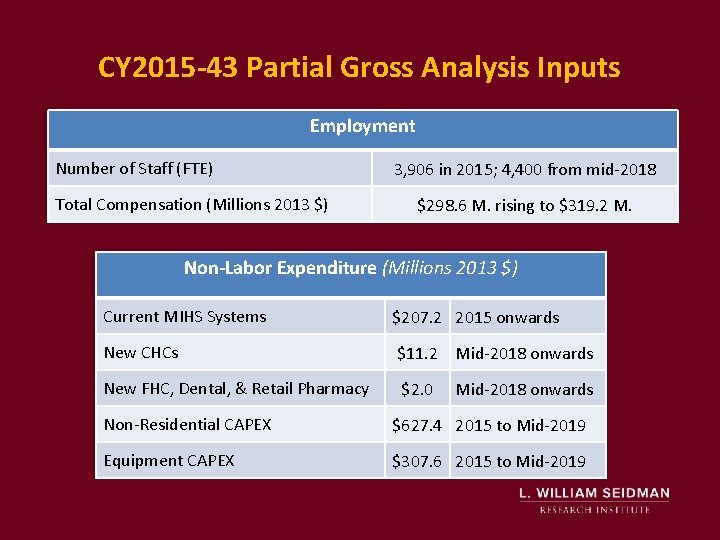 CY2015-43 Partial Gross Analysis Inputs

| Employment | |
|---|---|
| Number of Staff (FTE) | 3,906 in 2015; 4,400 from mid-2018 |
| Total Compensation (Millions 2013 $) | $298.6 M. rising to $319.2 M. |

| Non-Labor Expenditure (Millions 2013 $) | | |
|---|---|---|
| Current MIHS Systems | $207.2 | 2015 onwards |
| New CHCs | $11.2 | Mid-2018 onwards |
| New FHC, Dental, & Retail Pharmacy | $2.0 | Mid-2018 onwards |
| Non-Residential CAPEX | $627.4 | 2015 to Mid-2019 |
| Equipment CAPEX | $307.6 | 2015 to Mid-2019 |

L. WILLIAM SEIDMAN
RESEARCH INSTITUTE